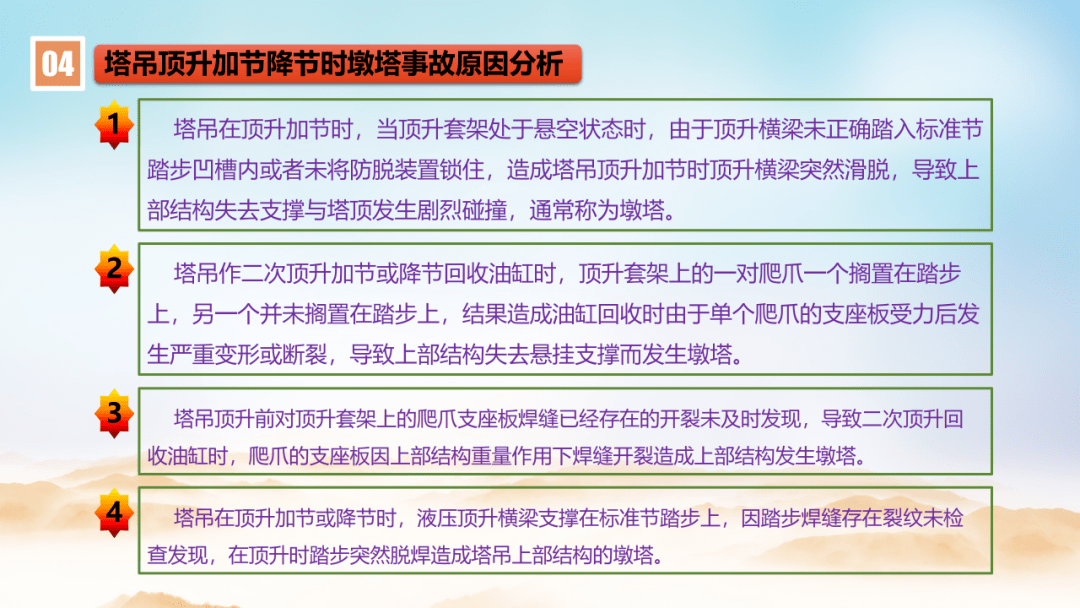 04 塔吊顶升加节降节时墩塔事故原因分析

1

塔吊在顶升加节时，当顶升套架处于悬空状态时，由于顶升横梁未正确踏入标准节踏步凹槽内或者未将防脱装置锁住，造成塔吊顶升加节时顶升横梁突然滑脱，导致上部结构失去支撑与塔顶发生剧烈碰撞，通常称为墩塔。

2

塔吊作二次顶升加节或降节回收油缸时，顶升套架上的一对爬爪一个搁置在踏步上，另一个并未搁置在踏步上，结果造成油缸回收时由于单个爬爪的支座板受力后发生严重变形或断裂，导致上部结构失去悬挂支撑而发生墩塔。

3

塔吊顶升前对顶升套架上的爬爪支座板焊缝已经存在的开裂未及时发现，导致二次顶升回收油缸时，爬爪的支座板因上部结构重量作用下焊缝开裂造成上部结构发生墩塔。

4

塔吊在顶升加节或降节时，液压顶升横梁支撑在标准节踏步上，因踏步焊缝存在裂纹未检查发现，在顶升时踏步突然脱焊造成塔吊上部结构的墩塔。